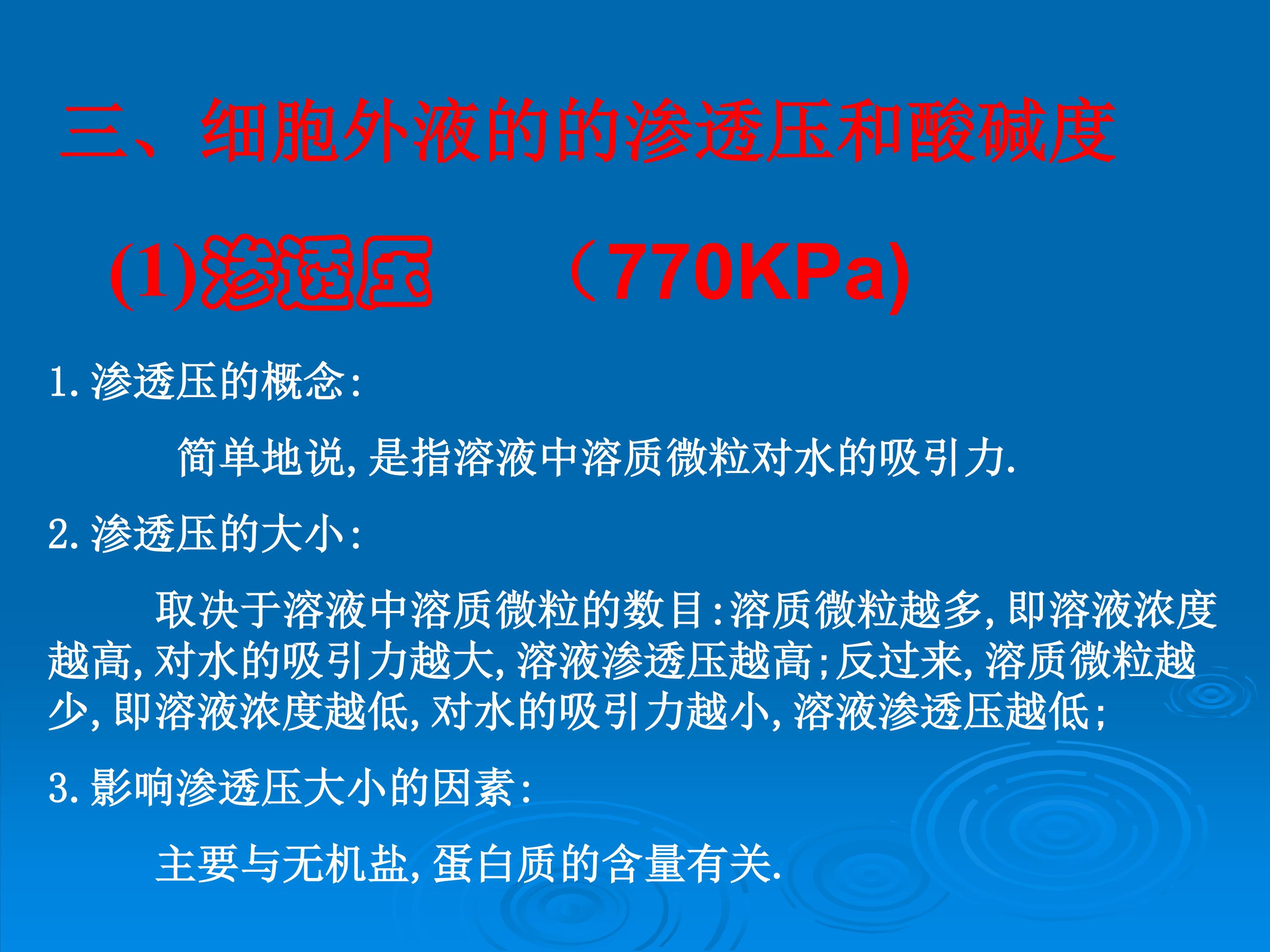 三、细胞外液的的渗透压和酸碱度

(1)渗透压 （770KPa)

1.渗透压的概念:

简单地说,是指溶液中溶质微粒对水的吸引力.

2.渗透压的大小:

取决于溶液中溶质微粒的数目:溶质微粒越多,即溶液浓度越高,对水的吸引力越大,溶液渗透压越高;反过来,溶质微粒越少,即溶液浓度越低,对水的吸引力越小,溶液渗透压越低;

3.影响渗透压大小的因素:

主要与无机盐,蛋白质的含量有关.